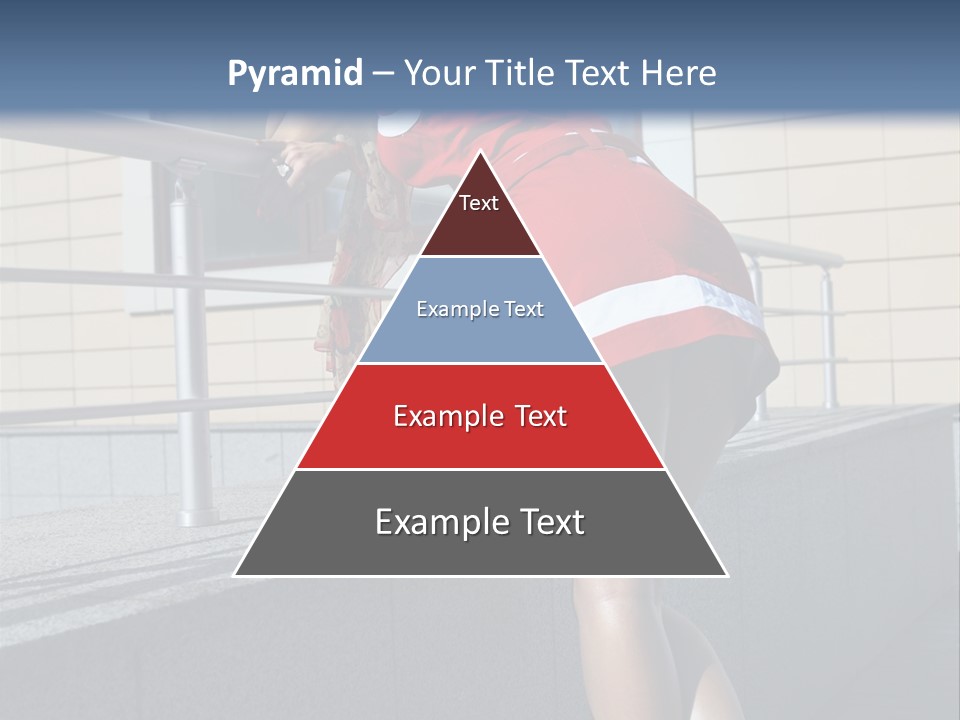 Pyramid – Your Title Text Here

Text

Example Text

Example Text

Example Text